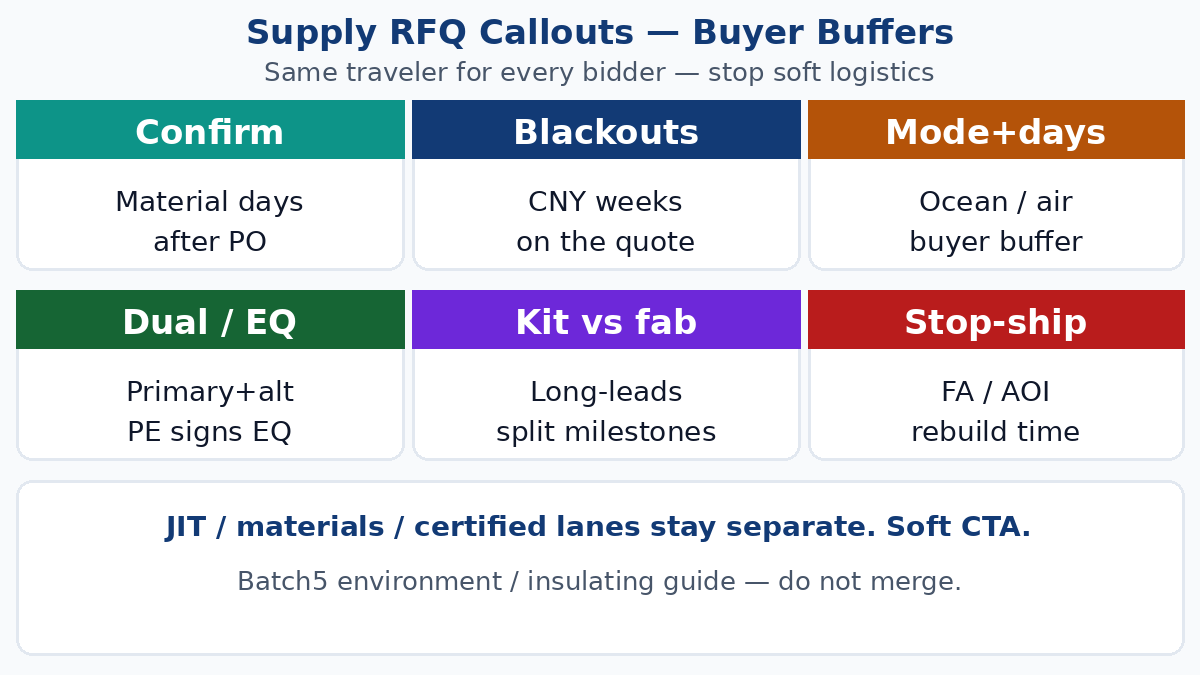 Supply RFQ Callouts — Buyer Buffers

Same traveler for every bidder — stop soft logistics

Confirm

Material days
after PO

Blackouts

CNY weeks
on the quote

Mode+days

Ocean / air
buyer buffer

Dual / EQ

Primary+alt
PE signs EQ

Kit vs fab

Long-leads
split milestones

Stop-ship

FA / AOI
rebuild time

JIT / materials / certified lanes stay separate. Soft CTA.

Batch5 environment / insulating guide — do not merge.